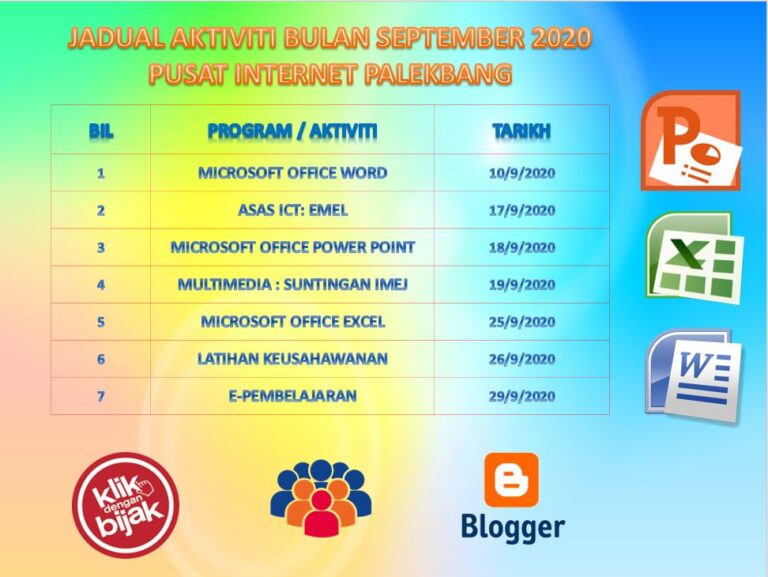 JADUAL AKTIVITI BULAN SEPTEMBER 2020
PUSAT INTERNET PALEKBANG

| BIL | PROGRAM / AKTIVITI | TARIKH |
|---|---|---|
| 1 | MICROSOFT OFFICE WORD | 10/9/2020 |
| 2 | ASAS ICT: EMEL | 17/9/2020 |
| 3 | MICROSOFT OFFICE POWER POINT | 18/9/2020 |
| 4 | MULTIMEDIA : SUNTINGAN IMEJ | 19/9/2020 |
| 5 | MICROSOFT OFFICE EXCEL | 25/9/2020 |
| 6 | LATIHAN KEUSAHAWANAN | 26/9/2020 |
| 7 | E-PEMBELAJARAN | 29/9/2020 |

P

X

W

klik dengan bijak

Blogger